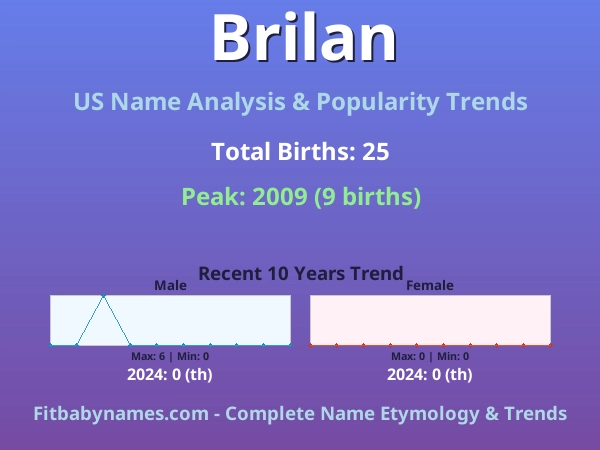 Brilan

US Name Analysis & Popularity Trends

Total Births: 25

Peak: 2009 (9 births)

Recent 10 Years Trend

Male

Max: 6 | Min: 0

2024: 0 (th)

Female

Max: 0 | Min: 0

2024: 0 (th)

Fitbabynames.com - Complete Name Etymology & Trends